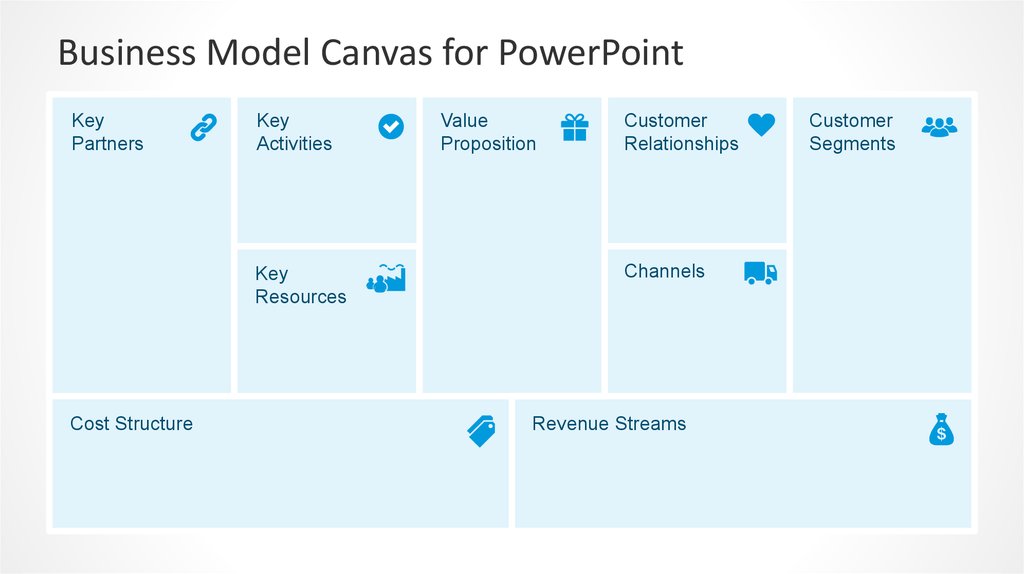 Business Model Canvas for PowerPoint

Key Partners

Key Activities

Key Resources

Value Proposition

Customer Relationships

Channels

Customer Segments

Cost Structure

Revenue Streams

$